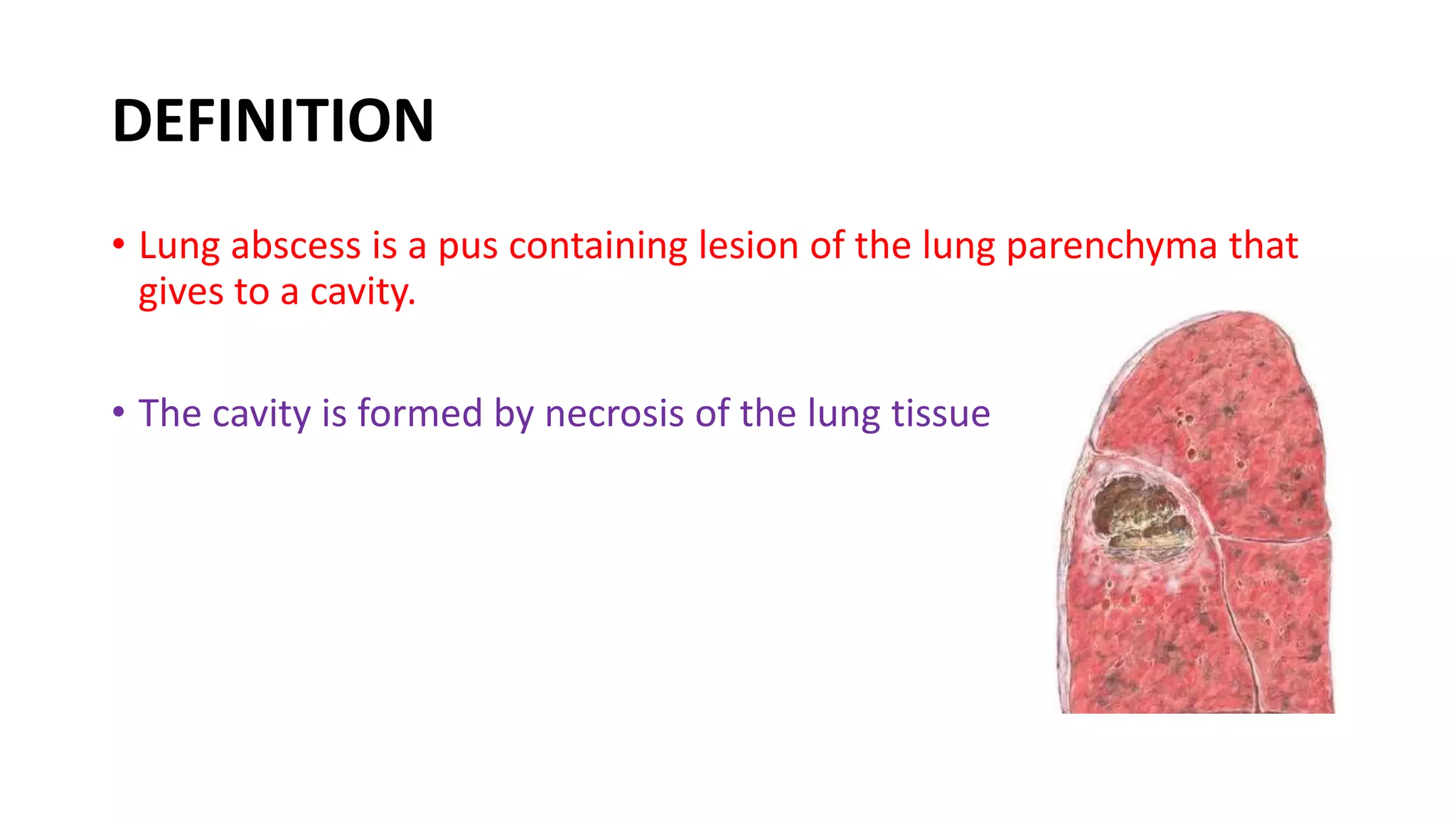 DEFINITION

• Lung abscess is a pus containing lesion of the lung parenchyma that gives to a cavity.

• The cavity is formed by necrosis of the lung tissue